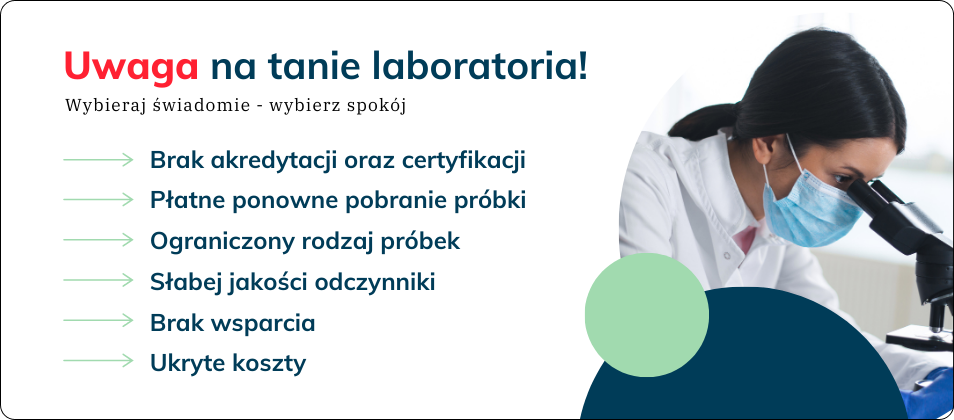 Uwaga na tanie laboratoria!
Wybieraj świadomie - wybierz spokój

Brak akredytacji oraz certyfikacji
Płatne ponowne pobranie próbki
Ograniczony rodzaj próbek
Słabej jakości odczynniki
Brak wsparcia
Ukryte koszty